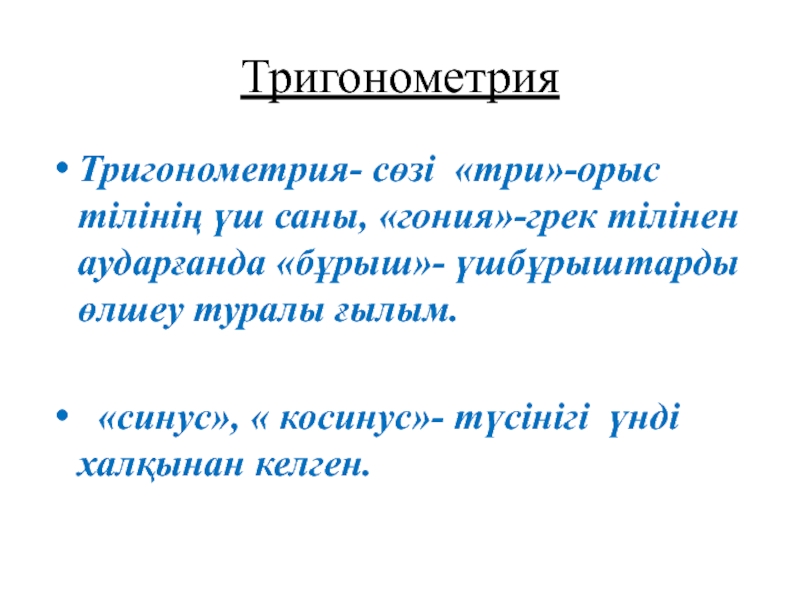 Тригонометрия

• Тригонометрия- сөзі «три»-орыс тілінің үш саны, «гония»-грек тілінен аударғанда «бұрыш»- үшбұрыштарды өлшеу туралы ғылым.

• «синус», « косинус»- түсінігі үнді халқынан келген.